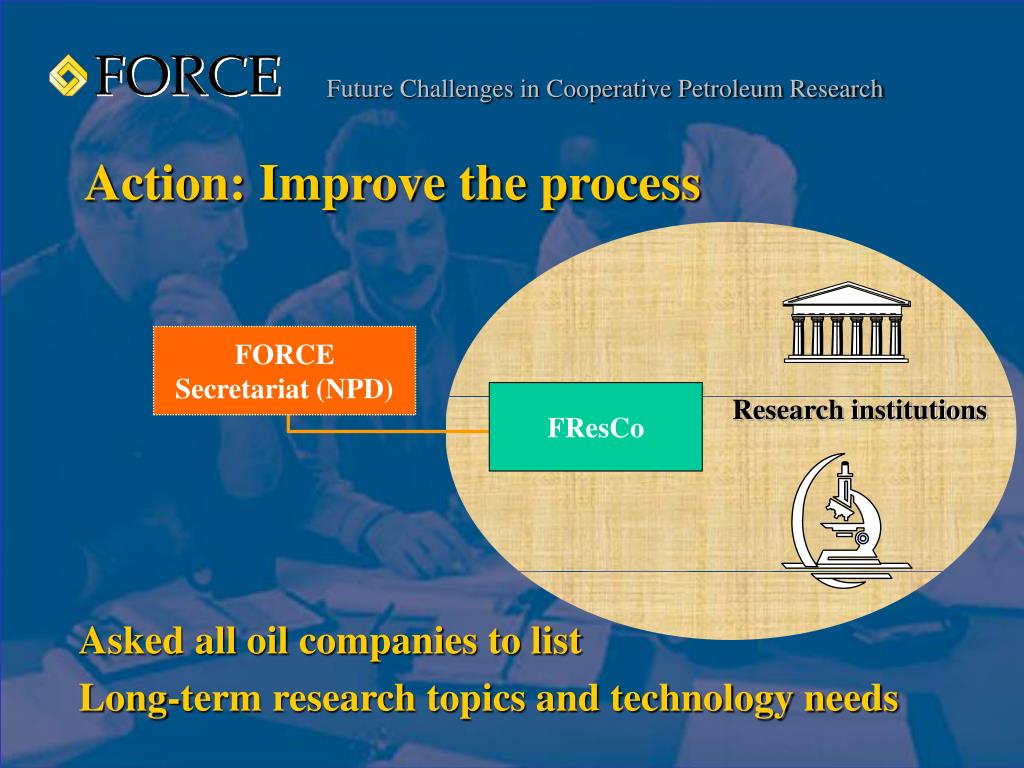 FORCE Future Challenges in Cooperative Petroleum Research

Action: Improve the process

FORCE
Secretariat (NPD)

FResCo

Research institutions

Asked all oil companies to list
Long-term research topics and technology needs